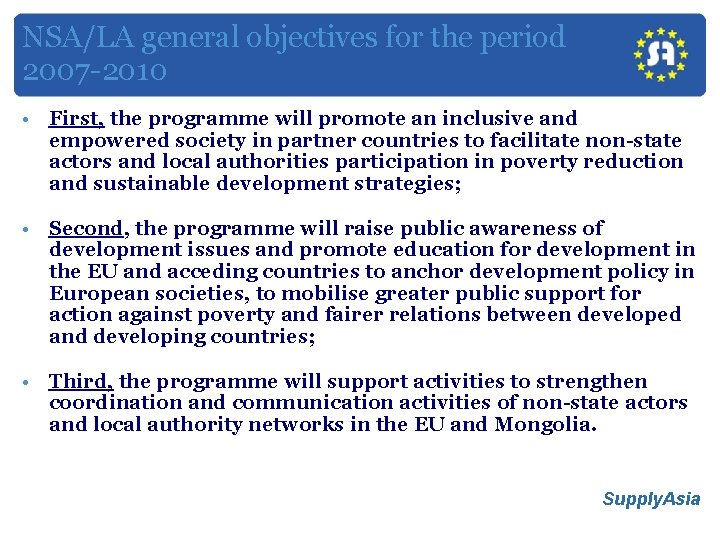 NSA/LA general objectives for the period 2007-2010

SA

• First, the programme will promote an inclusive and empowered society in partner countries to facilitate non-state actors and local authorities participation in poverty reduction and sustainable development strategies;

• Second, the programme will raise public awareness of development issues and promote education for development in the EU and acceding countries to anchor development policy in European societies, to mobilise greater public support for action against poverty and fairer relations between developed and developing countries;

• Third, the programme will support activities to strengthen coordination and communication activities of non-state actors and local authority networks in the EU and Mongolia.

SupplyAsia